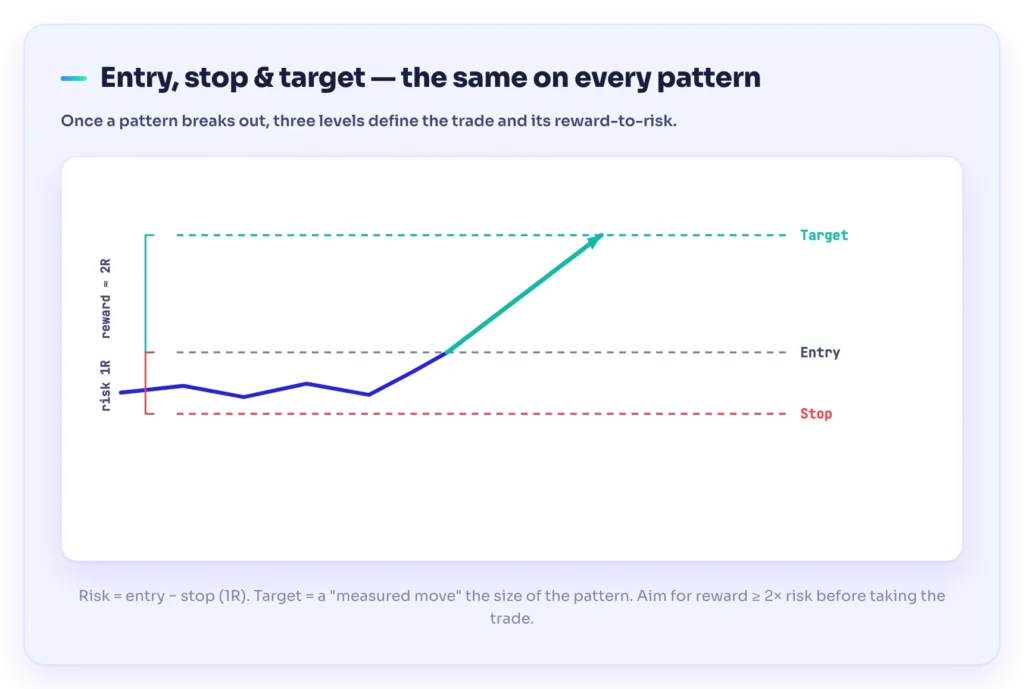 Entry, stop & target — the same on every pattern

Once a pattern breaks out, three levels define the trade and its reward-to-risk.

reward ≈ 2R

risk 1R

Target

Entry

Stop

Risk = entry − stop (1R). Target = a "measured move" the size of the pattern. Aim for reward ≥ 2× risk before taking the trade.